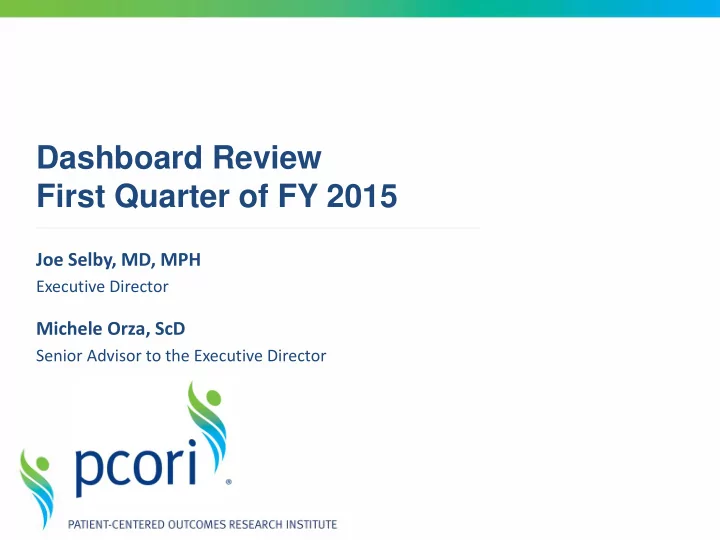 Dashboard Review
First Quarter of FY 2015

Joe Selby, MD, MPH
Executive Director

Michele Orza, ScD
Senior Advisor to the Executive Director

pcori®

PATIENT-CENTERED OUTCOMES RESEARCH INSTITUTE